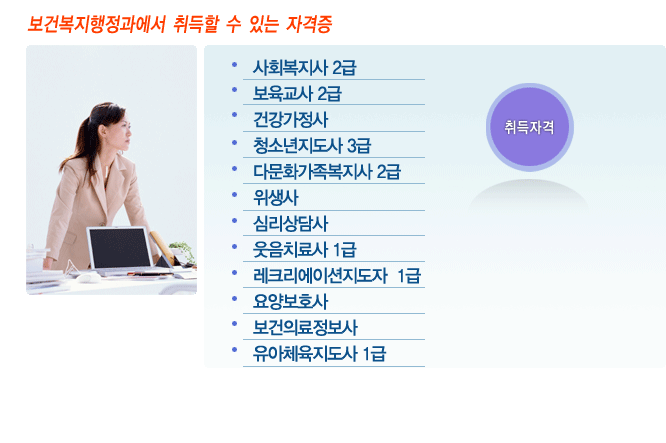 보건복지행정과에서 취득할 수 있는 자격증

• 사회복지사 2급
• 보육교사 2급
• 건강가정사
• 청소년지도사 3급
• 다문화가족복지사 2급
• 위생사
• 심리상담사
• 웃음치료사 1급
• 레크리에이션지도자 1급
• 요양보호사
• 보건의료정보사
• 유아체육지도사 1급

취득자격